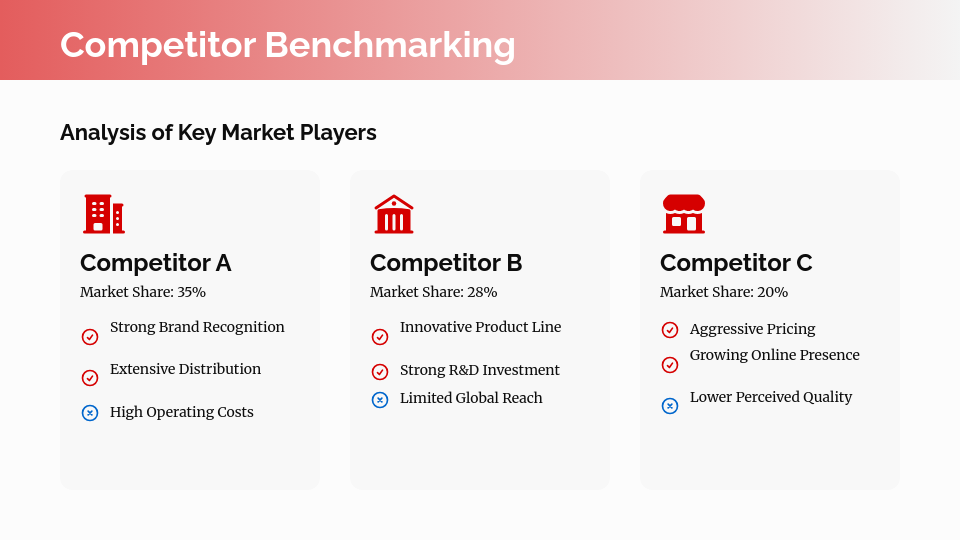 Competitor Benchmarking

Analysis of Key Market Players

Competitor A
Market Share: 35%
Strong Brand Recognition
Extensive Distribution
High Operating Costs

Competitor B
Market Share: 28%
Innovative Product Line
Strong R&D Investment
Limited Global Reach

Competitor C
Market Share: 20%
Aggressive Pricing
Growing Online Presence
Lower Perceived Quality